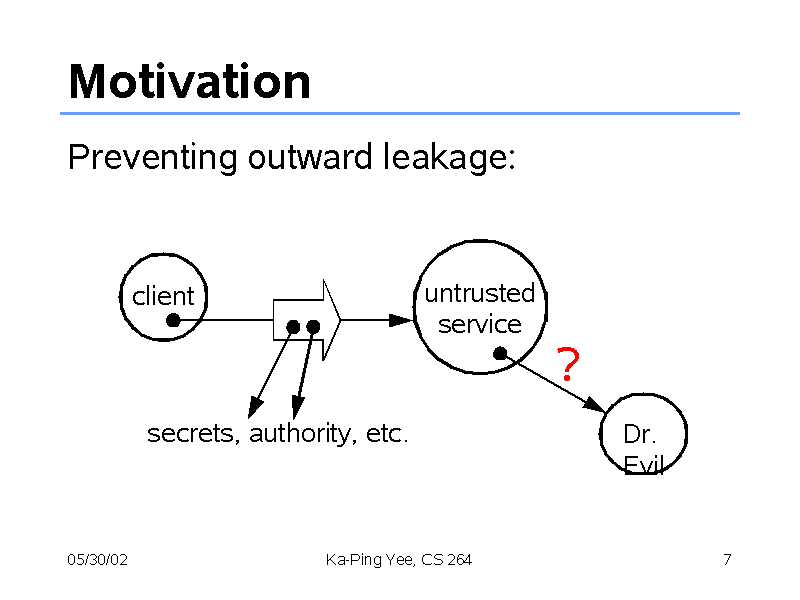 Motivation

Preventing outward leakage:

client

untrusted service

?

secrets, authority, etc.

Dr. Evil

05/30/02

Ka-Ping Yee, CS 264

7